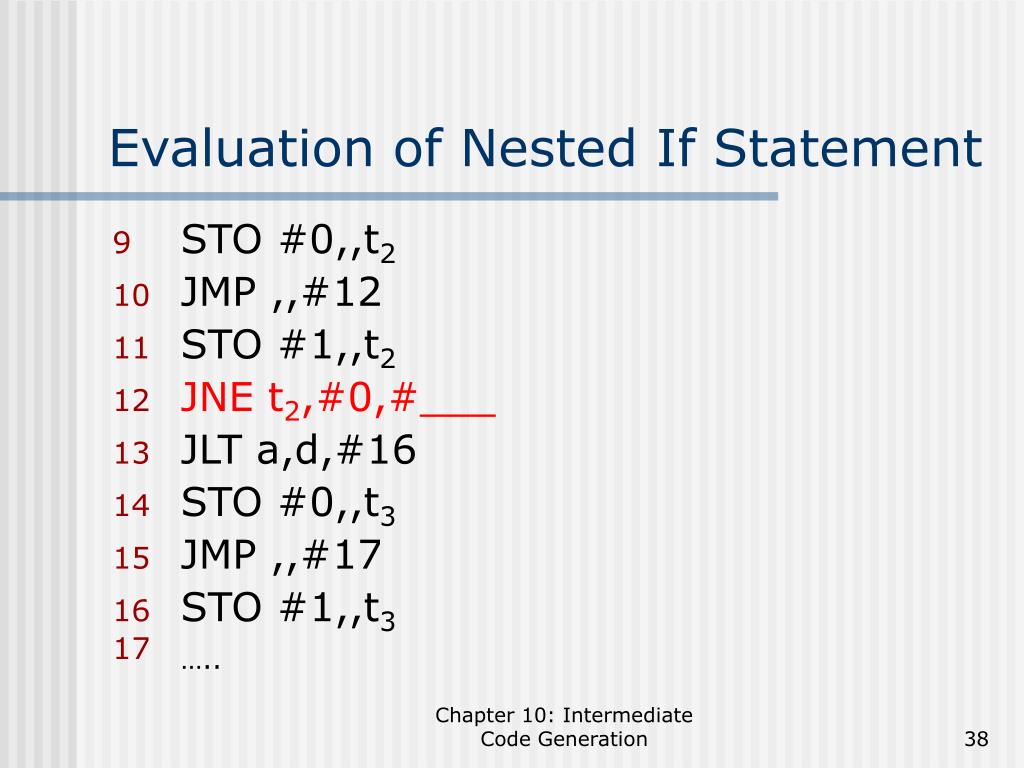 Evaluation of Nested If Statement

9 STO #0,,$t_2$
10 JMP ,,#12
11 STO #1,,$t_2$
12 JNE $t_2$,#0,#___
13 JLT a,d,#16
14 STO #0,,$t_3$
15 JMP ,,#17
16 STO #1,,$t_3$
17 …..

Chapter 10: Intermediate Code Generation

38